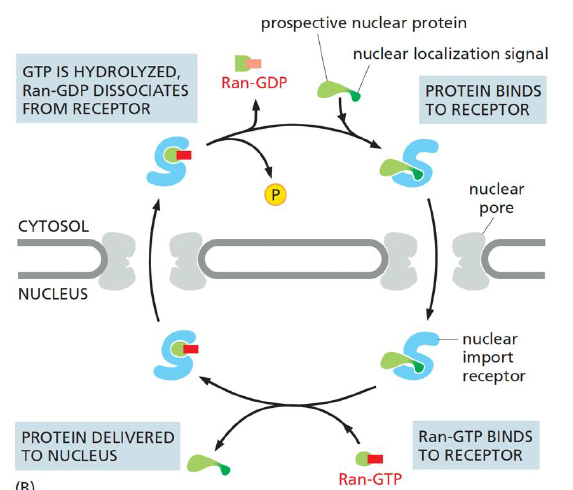 prospective nuclear protein

nuclear localization signal

GTP IS HYDROLYZED, Ran-GDP DISSOCIATES FROM RECEPTOR

Ran-GDP

PROTEIN BINDS TO RECEPTOR

P

nuclear pore

CYTOSOL

NUCLEUS

nuclear import receptor

PROTEIN DELIVERED TO NUCLEUS

Ran-GTP BINDS TO RECEPTOR

Ran-GTP

(B)